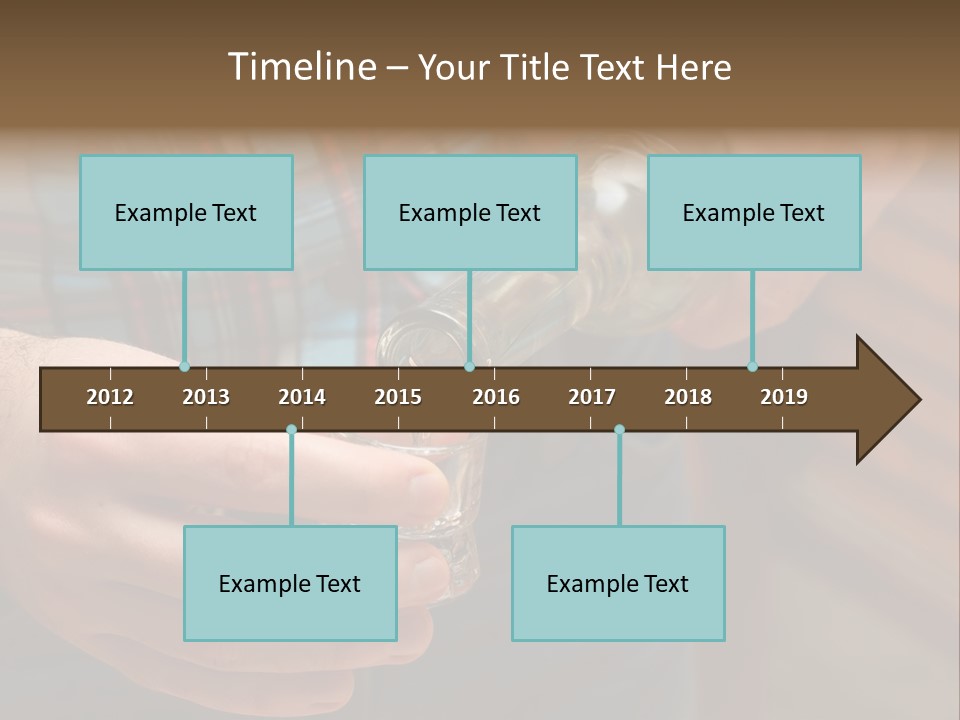 Timeline – Your Title Text Here

Example Text

Example Text

Example Text

2012 2013 2014 2015 2016 2017 2018 2019

Example Text

Example Text